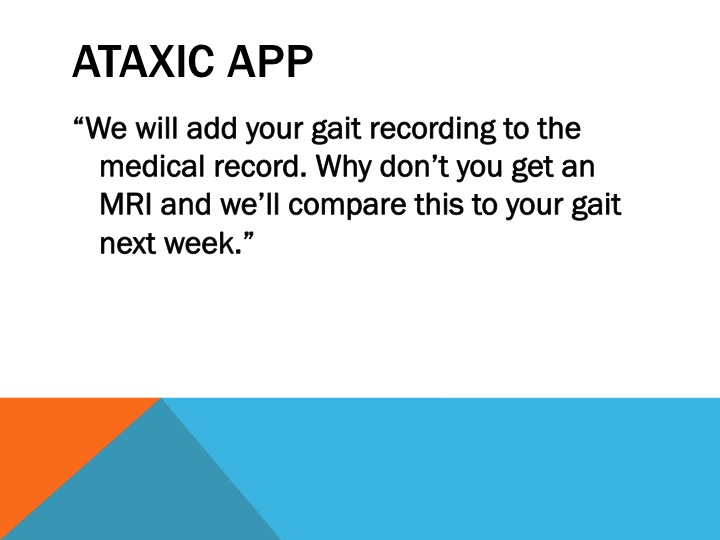 ATAXIC APP

“We will add your gait recording to the medical record. Why don’t you get an MRI and we’ll compare this to your gait next week.”